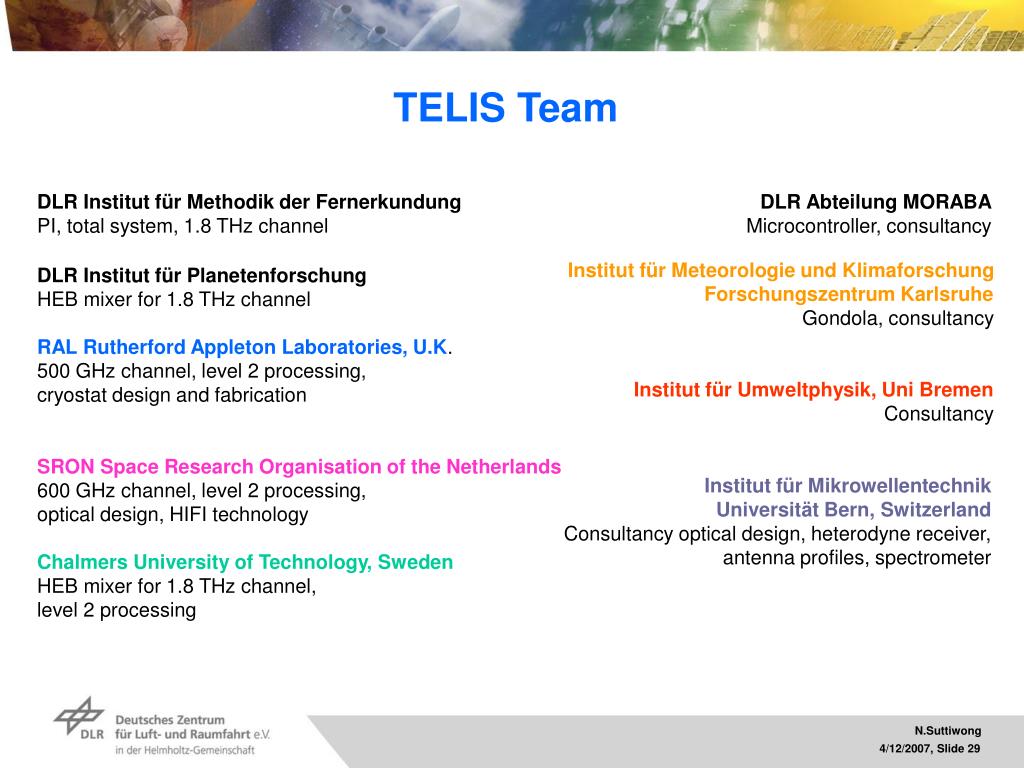 TELIS Team

DLR Institut für Methodik der Fernerkundung
PI, total system, 1.8 THz channel

DLR Institut für Planetenforschung
HEB mixer for 1.8 THz channel

RAL Rutherford Appleton Laboratories, U.K.
500 GHz channel, level 2 processing, cryostat design and fabrication

SRON Space Research Organisation of the Netherlands
600 GHz channel, level 2 processing, optical design, HIFI technology

Chalmers University of Technology, Sweden
HEB mixer for 1.8 THz channel, level 2 processing

DLR Abteilung MORABA
Microcontroller, consultancy

Institut für Meteorologie und Klimaforschung
Forschungszentrum Karlsruhe
Gondola, consultancy

Institut für Umweltphysik, Uni Bremen
Consultancy

Institut für Mikrowellentechnik
Universität Bern, Switzerland
Consultancy optical design, heterodyne receiver, antenna profiles, spectrometer

DLR Deutsches Zentrum für Luft- und Raumfahrt e.V. in der Helmholtz-Gemeinschaft

N.Suttiwong
4/12/2007, Slide 29